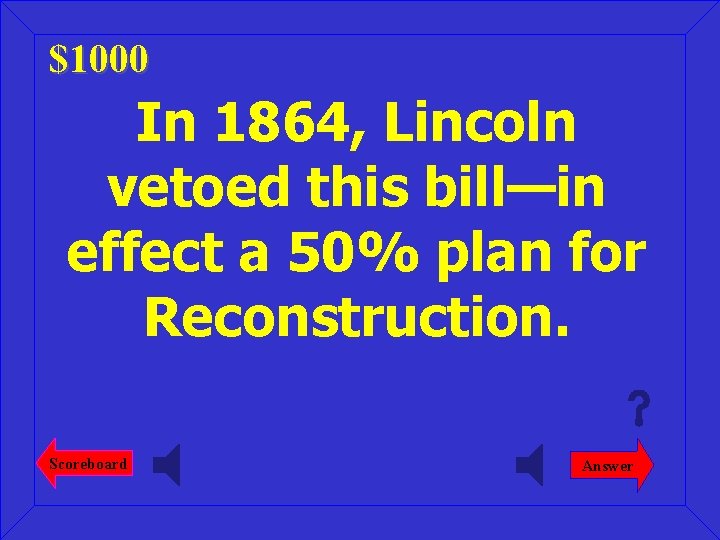 $1000

In 1864, Lincoln vetoed this bill—in effect a 50% plan for Reconstruction.

?

Scoreboard

Answer